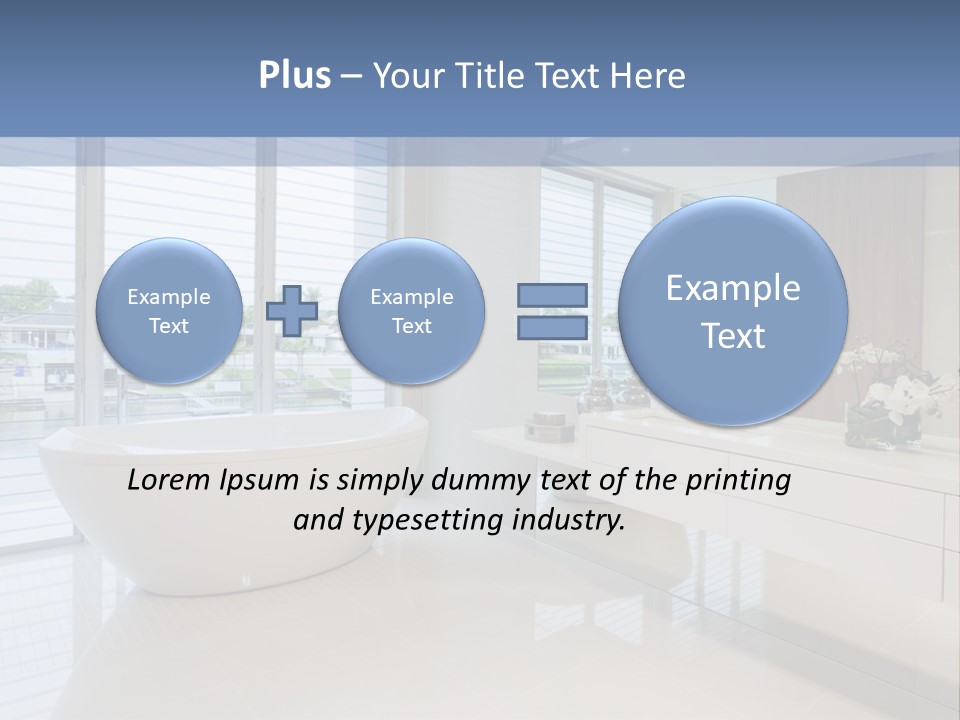 Plus – Your Title Text Here

Example Text

Example Text

Example Text

Lorem Ipsum is simply dummy text of the printing and typesetting industry.